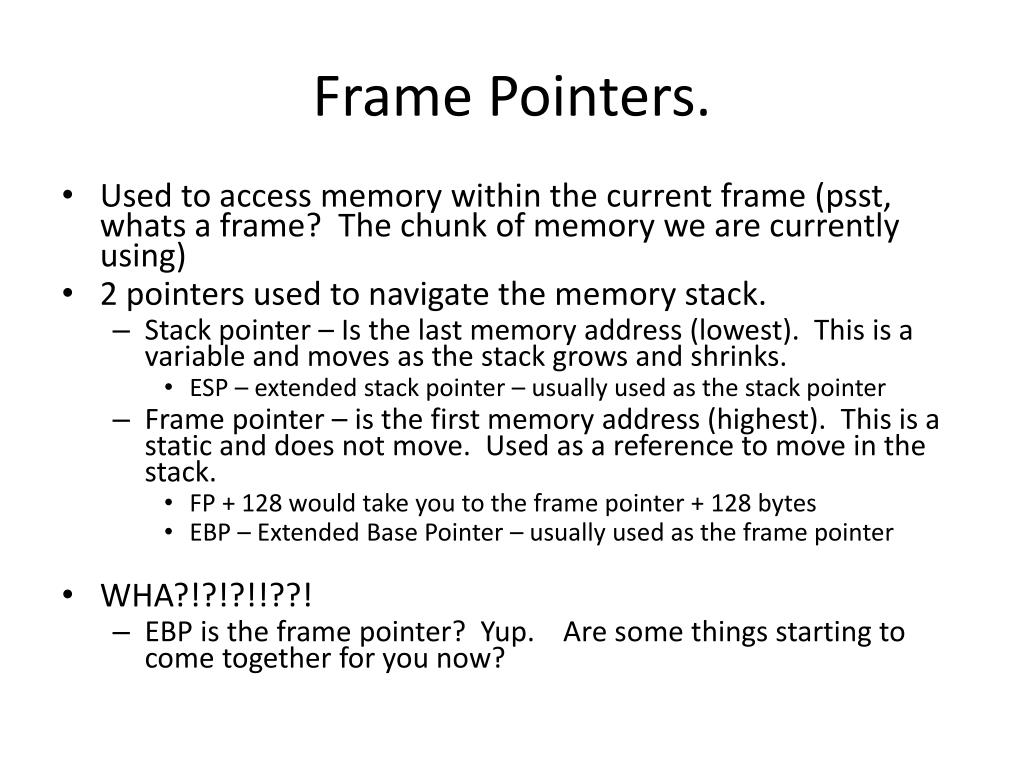 Frame Pointers.

• Used to access memory within the current frame (psst, whats a frame? The chunk of memory we are currently using)
• 2 pointers used to navigate the memory stack.
  – Stack pointer – Is the last memory address (lowest). This is a variable and moves as the stack grows and shrinks.
    • ESP – extended stack pointer – usually used as the stack pointer
  – Frame pointer – is the first memory address (highest). This is a static and does not move. Used as a reference to move in the stack.
    • FP + 128 would take you to the frame pointer + 128 bytes
    • EBP – Extended Base Pointer – usually used as the frame pointer

• WHA?!?!?!!??!
  – EBP is the frame pointer? Yup. Are some things starting to come together for you now?